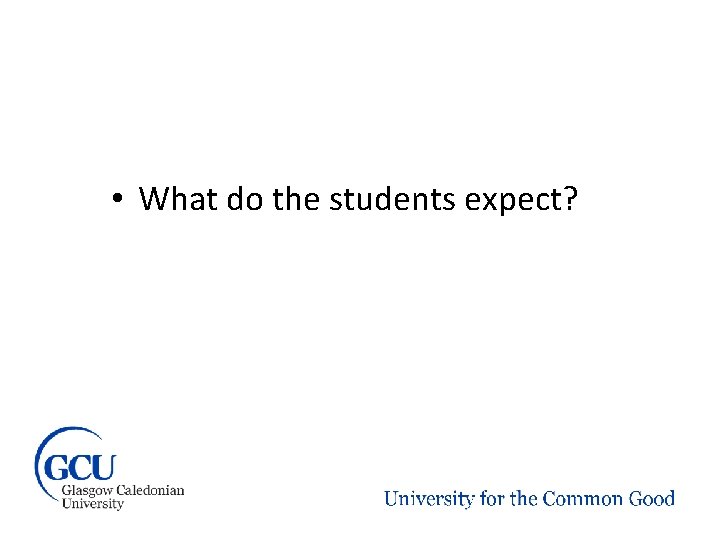 • What do the students expect?

GCU
Glasgow Caledonian
University

University for the Common Good